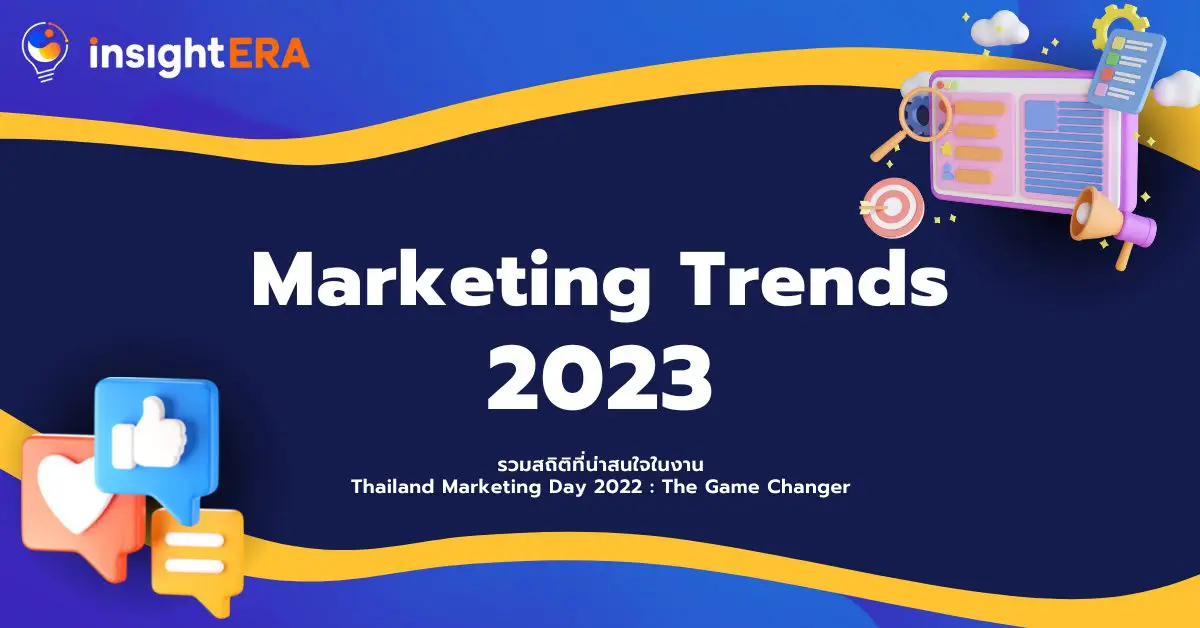 insightERA

Marketing Trends 2023

รวมสถิติที่น่าสนใจในงาน
Thailand Marketing Day 2022 : The Game Changer